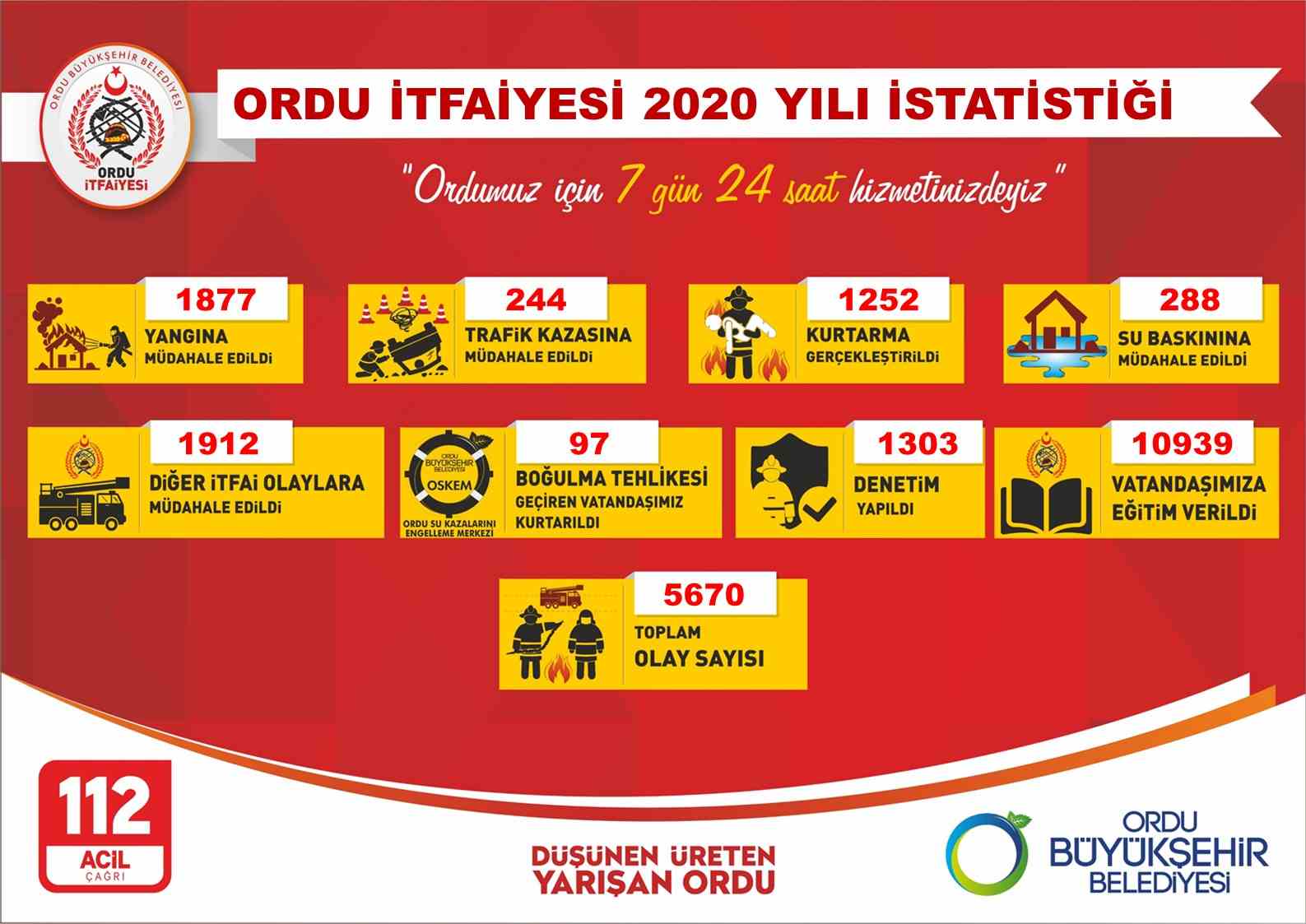 ORDU BÜYÜKŞEHİR BELEDİYESİ
ORDU İTFAİYESİ

ORDU İTFAİYESİ 2020 YILI İSTATİSTİĞİ

"Ordumuz için 7 gün 24 saat hizmetinizdeyiz"

1877
YANGINA
MÜDAHALE EDİLDİ

244
TRAFİK KAZASINA
MÜDAHALE EDİLDİ

1252
KURTARMA
GERÇEKLEŞTİRİLDİ

288
SU BASKININA
MÜDAHALE EDİLDİ

1912
DİĞER İTFAİ OLAYLARA
MÜDAHALE EDİLDİ

ORDU BÜYÜKŞEHİR BELEDİYESİ
OSKEM
ORDU SU KAZALARINI ENGELLEME MERKEZİ

97
BOĞULMA TEHLİKESİ
GEÇİREN VATANDAŞIMIZ
KURTARILDI

1303
DENETİM
YAPILDI

10939
VATANDAŞIMIZA
EĞİTİM VERİLDİ

5670
TOPLAM
OLAY SAYISI

112
ACİL
ÇAĞRI

DÜŞÜNEN ÜRETEN
YARIŞAN ORDU

ORDU
BÜYÜKŞEHİR
BELEDİYESİ